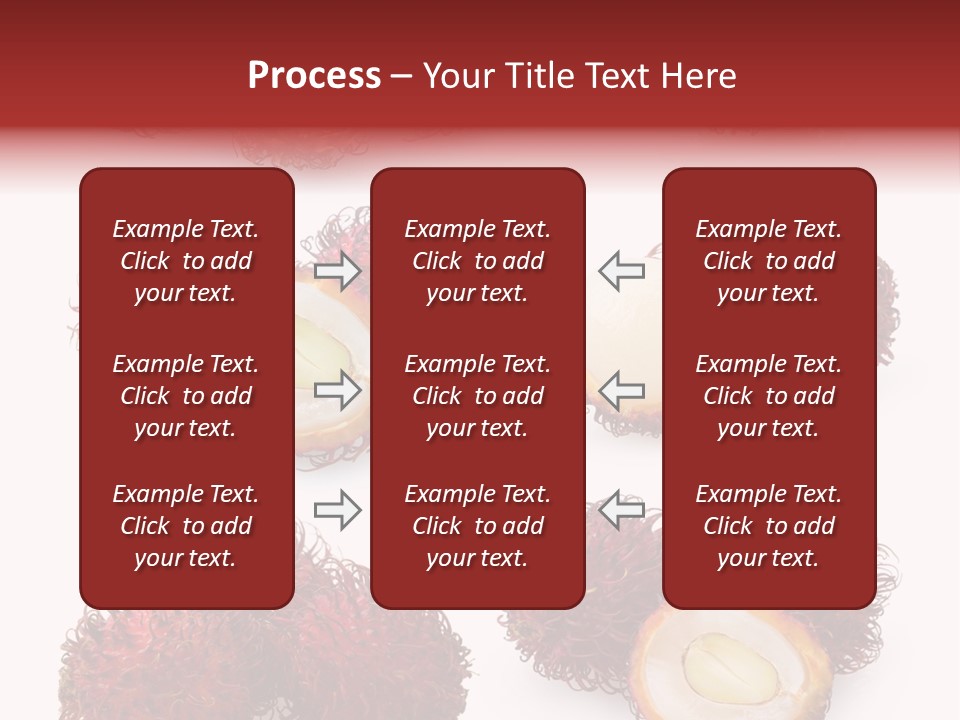 Process – Your Title Text Here

Example Text. Click to add your text.

Example Text. Click to add your text.

Example Text. Click to add your text.

Example Text. Click to add your text.

Example Text. Click to add your text.

Example Text. Click to add your text.

Example Text. Click to add your text.

Example Text. Click to add your text.

Example Text. Click to add your text.